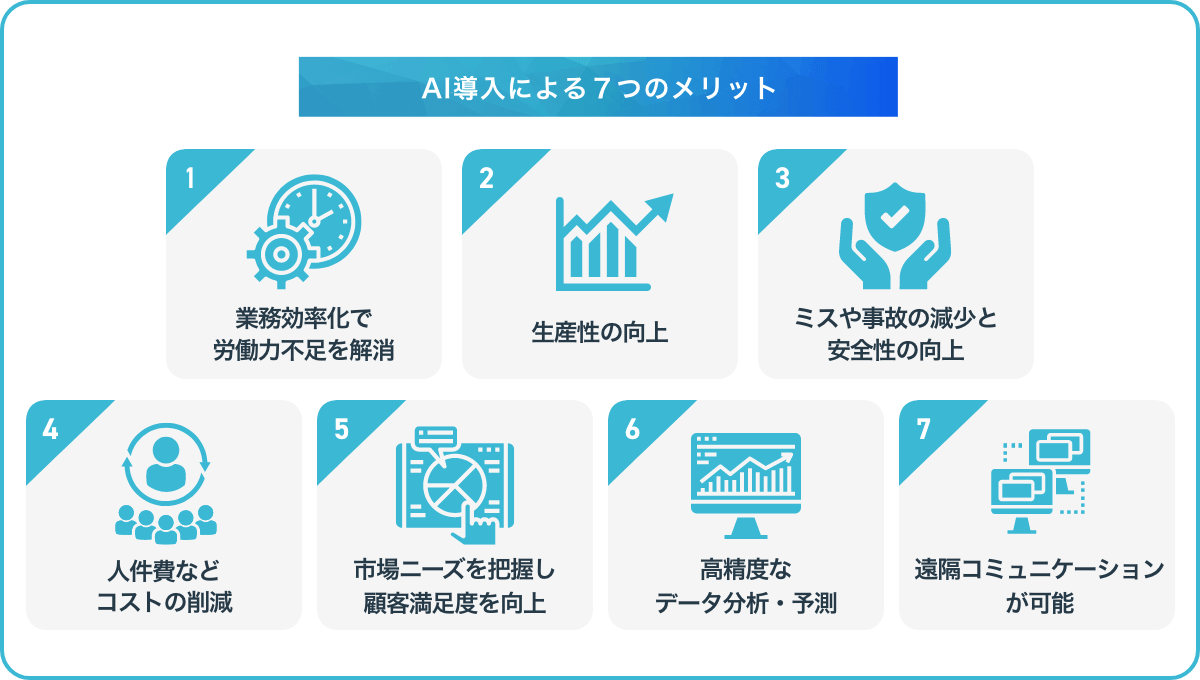 AI導入による７つのメリット

1
業務効率化で
労働力不足を解消

2
生産性の向上

3
ミスや事故の減少と
安全性の向上

4
人件費など
コストの削減

5
市場ニーズを把握し
顧客満足度を向上

6
高精度な
データ分析・予測

7
遠隔コミュニケーション
が可能